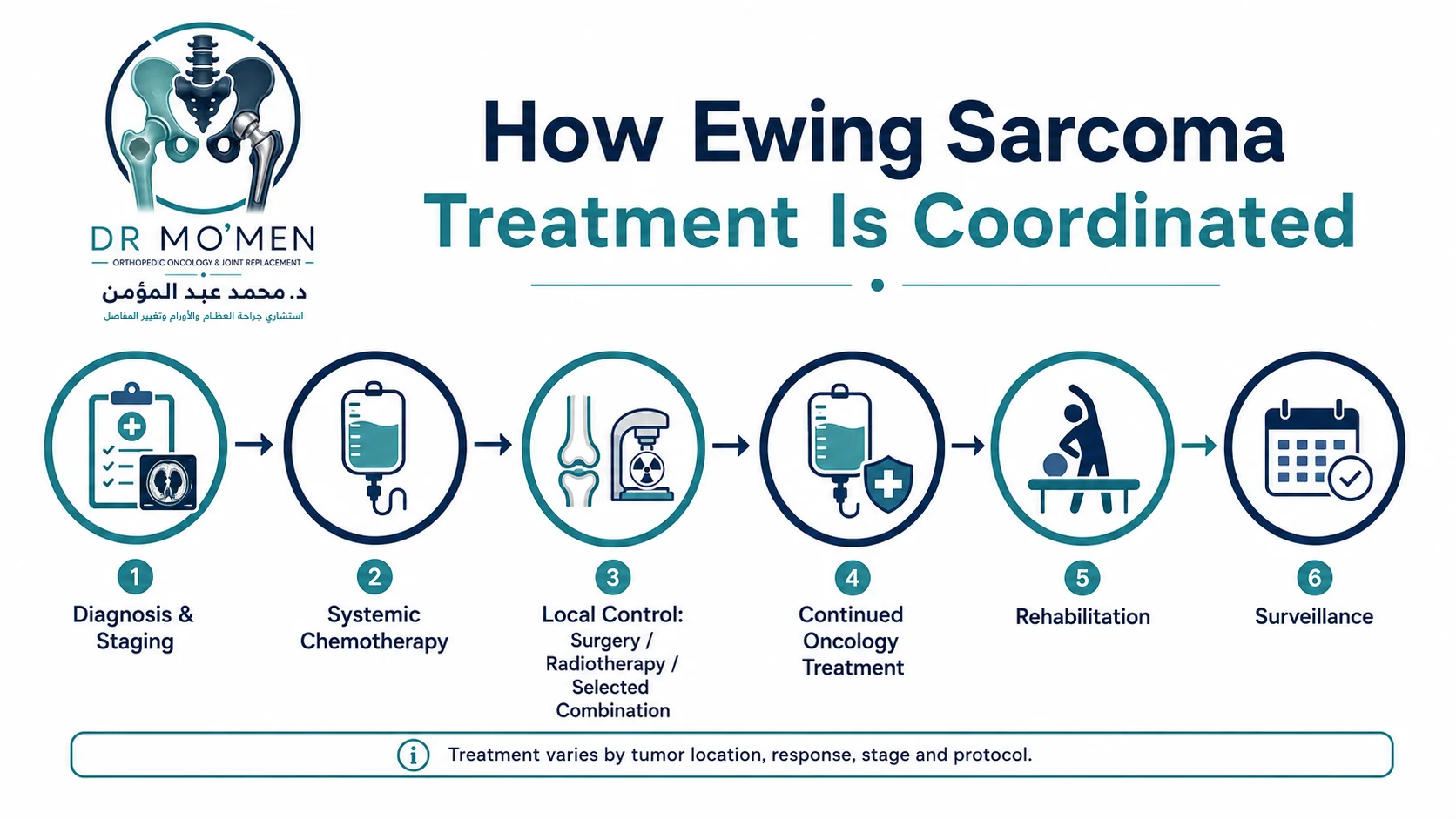 DR MO'MEN
ORTHOPEDIC ONCOLOGY & JOINT REPLACEMENT
د. محمد عبد المؤمن
استشاري جراحة العظام والأورام وتغيير المفاصل

How Ewing Sarcoma
Treatment Is Coordinated

1
Diagnosis & Staging

2
Systemic Chemotherapy

3
Local Control: Surgery / Radiotherapy / Selected Combination

4
Continued Oncology Treatment

5
Rehabilitation

6
Surveillance

Treatment varies by tumor location, response, stage and protocol.